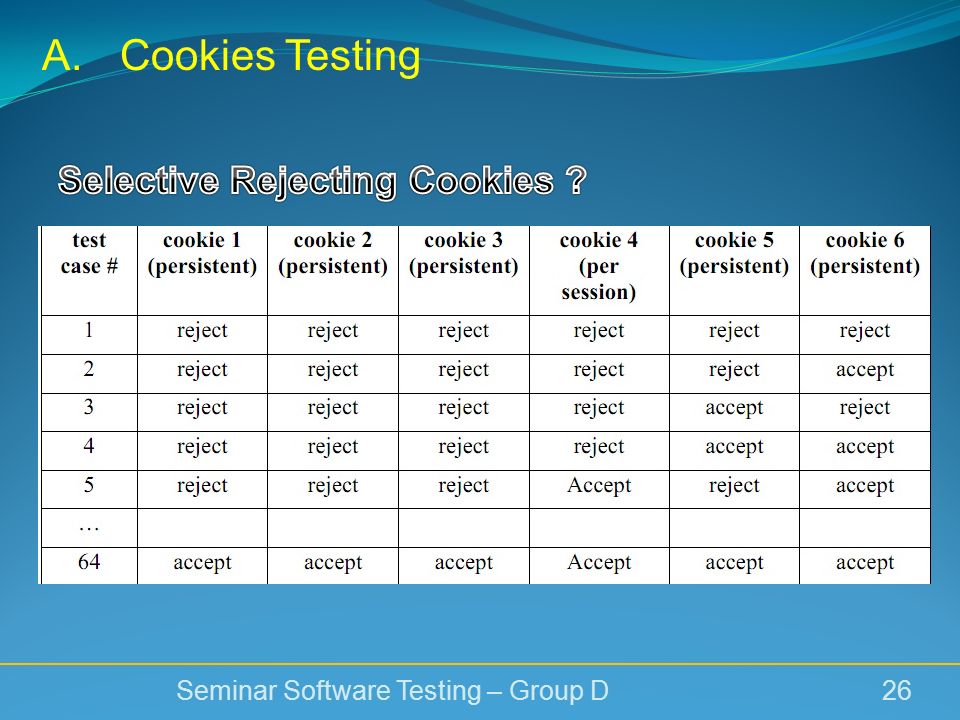 A. Cookies Testing

Selective Rejecting Cookies ?

| test case # | cookie 1 (persistent) | cookie 2 (persistent) | cookie 3 (persistent) | cookie 4 (per session) | cookie 5 (persistent) | cookie 6 (persistent) |
|---|---|---|---|---|---|---|
| 1 | reject | reject | reject | reject | reject | reject |
| 2 | reject | reject | reject | reject | reject | accept |
| 3 | reject | reject | reject | reject | accept | reject |
| 4 | reject | reject | reject | reject | accept | accept |
| 5 | reject | reject | reject | Accept | reject | accept |
| … | | | | | | |
| 64 | accept | accept | accept | Accept | accept | accept |

Seminar Software Testing – Group D

26